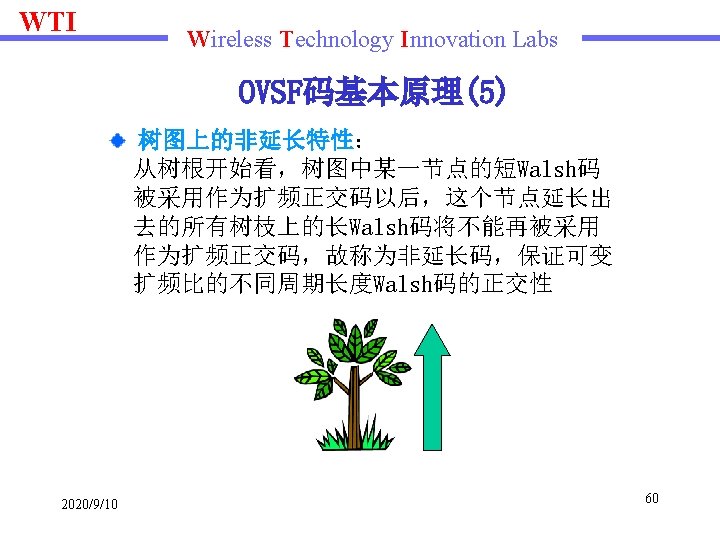 WTI

Wireless Technology Innovation Labs

OVSF码基本原理(5)

树图上的非延长特性：
从树根开始看，树图中某一节点的短Walsh码被采用作为扩频正交码以后，这个节点延长出去的所有树枝上的长Walsh码将不能再被采用作为扩频正交码，故称为非延长码，保证可变扩频比的不同周期长度Walsh码的正交性

2020/9/10

60